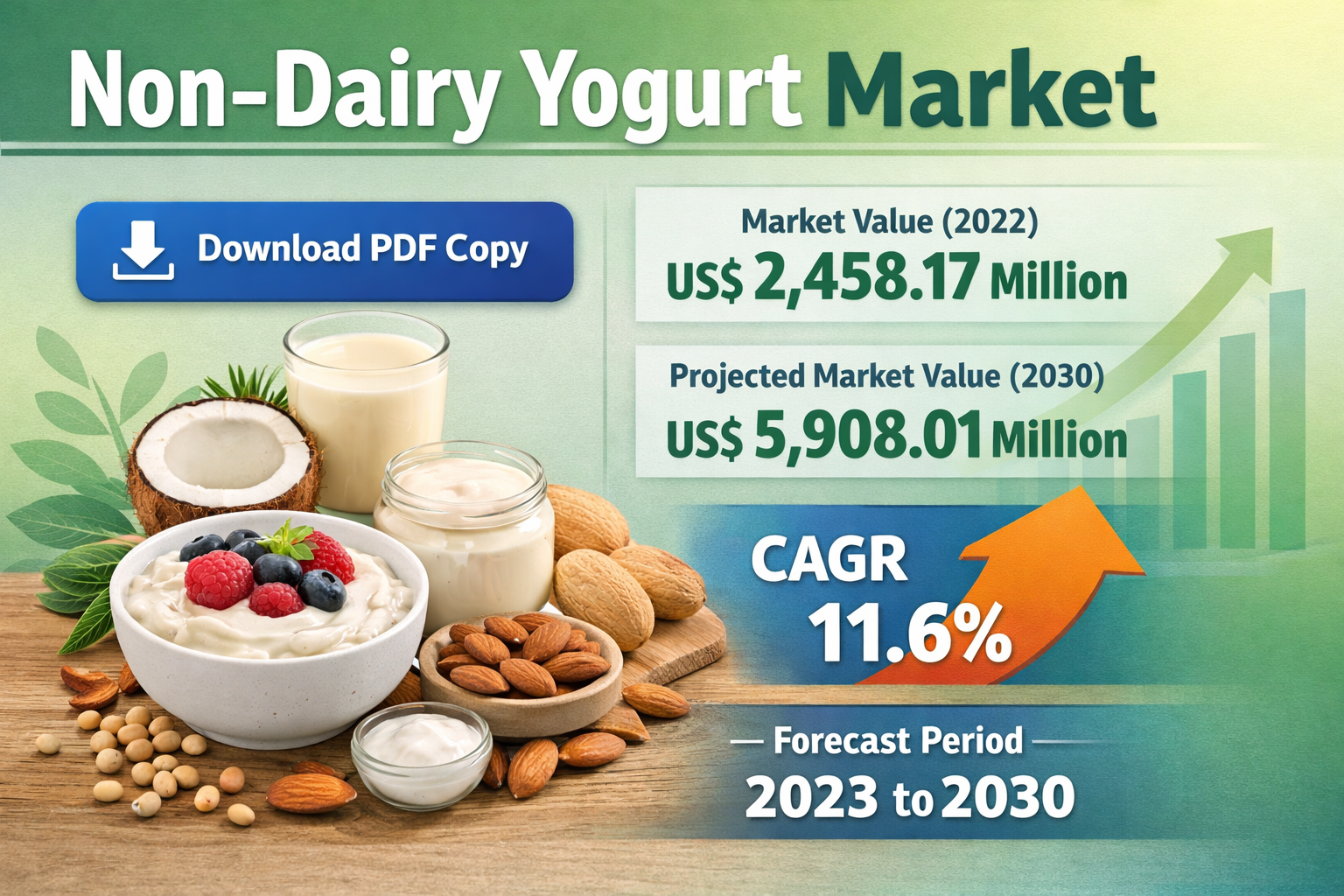 Non-Dairy Yogurt Market

Download PDF Copy

Market Value (2022)
US$ 2,458.17 Million

Projected Market Value (2030)
US$ 5,908.01 Million

CAGR
11.6%

Forecast Period
2023 to 2030